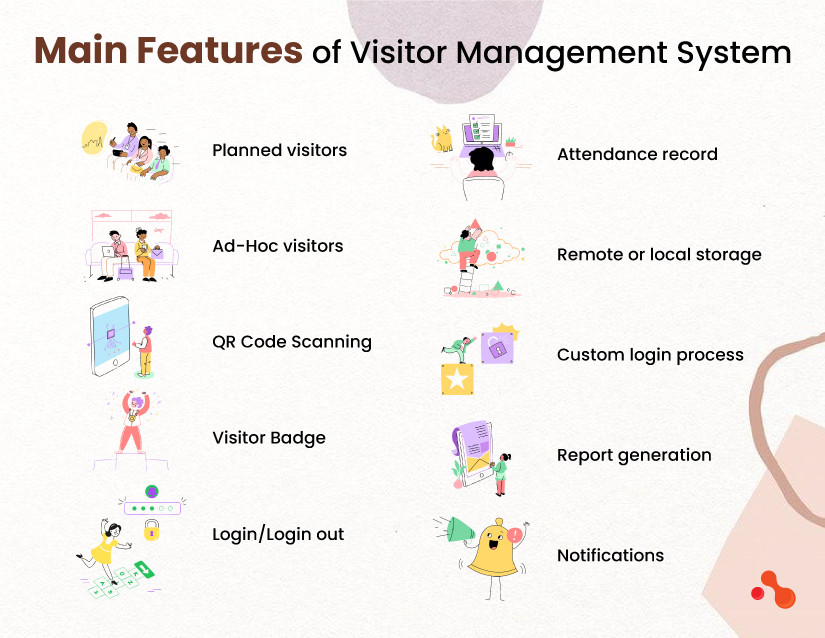 Main Features of Visitor Management System

Planned visitors

Ad-Hoc visitors

QR Code Scanning

Visitor Badge

Login/Login out

Attendance record

Remote or local storage

Custom login process

Report generation

Notifications